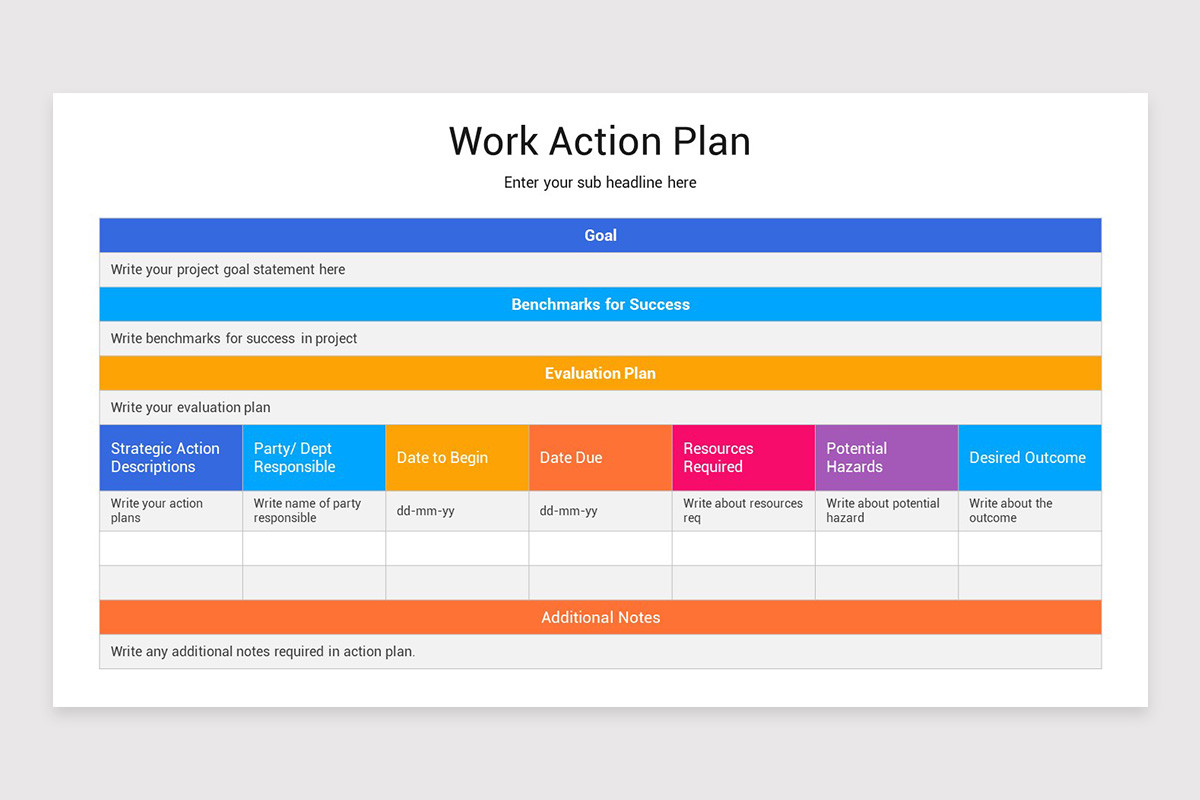 Work Action Plan

Enter your sub headline here

Goal

Write your project goal statement here

Benchmarks for Success

Write benchmarks for success in project

Evaluation Plan

Write your evaluation plan

| Strategic Action Descriptions | Party/ Dept Responsible | Date to Begin | Date Due | Resources Required | Potential Hazards | Desired Outcome |
|---|---|---|---|---|---|---|
| Write your action plans | Write name of party responsible | dd-mm-yy | dd-mm-yy | Write about resources req | Write about potential hazard | Write about the outcome |
| | | | | | | |
| | | | | | | |

Additional Notes

Write any additional notes required in action plan.